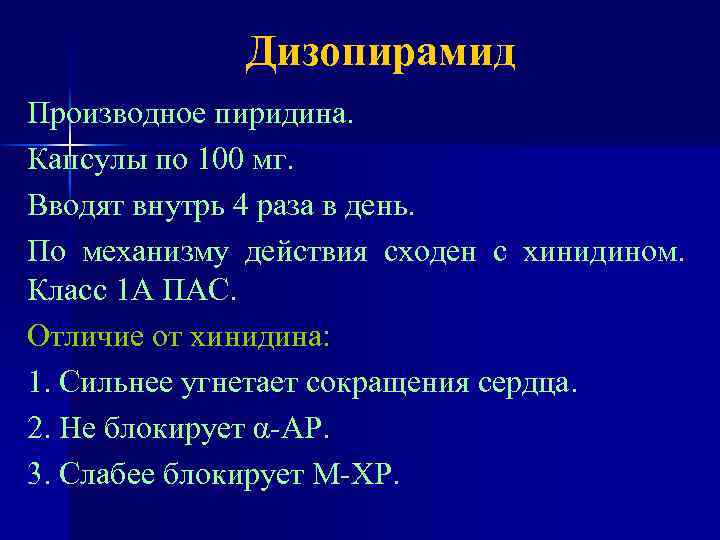 Дизопирамид

Производное пиридина.

Капсулы по 100 мг.

Вводят внутрь 4 раза в день.

По механизму действия сходен с хинидином. Класс 1А ПАС.

Отличие от хинидина:

1. Сильнее угнетает сокращения сердца.

2. Не блокирует α-АР.

3. Слабее блокирует М-ХР.